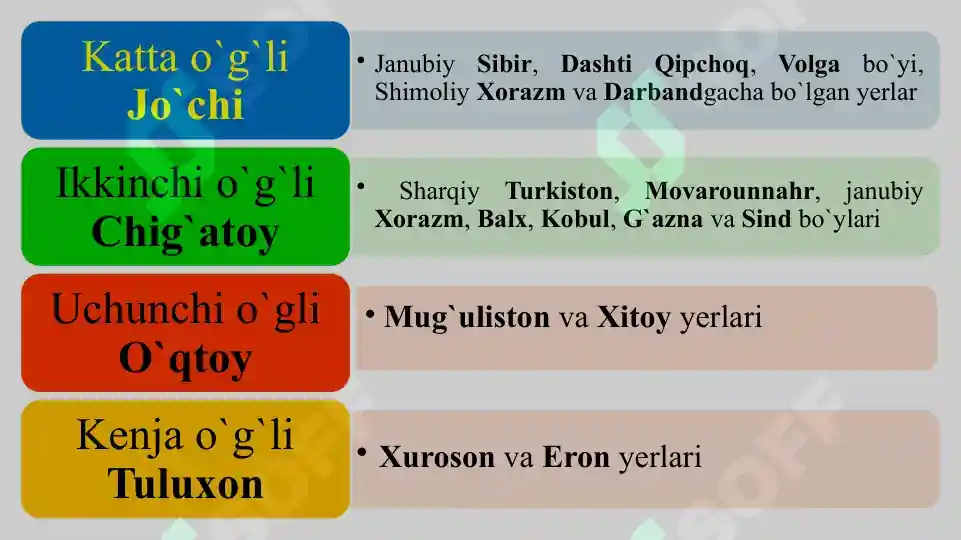 Katta o`g`li
Jo`chi

• Janubiy Sibir, Dashti Qipchoq, Volga bo`yi, Shimoliy Xorazm va Darbandgacha bo`lgan yerlar

Ikkinchi o`g`li
Chig`atoy

• Sharqiy Turkiston, Movarounnahr, janubiy Xorazm, Balx, Kobul, G`azna va Sind bo`ylari

Uchunchi o`gli
O`qtoy

• Mug`uliston va Xitoy yerlari

Kenja o`g`li
Tuluxon

• Xuroson va Eron yerlari